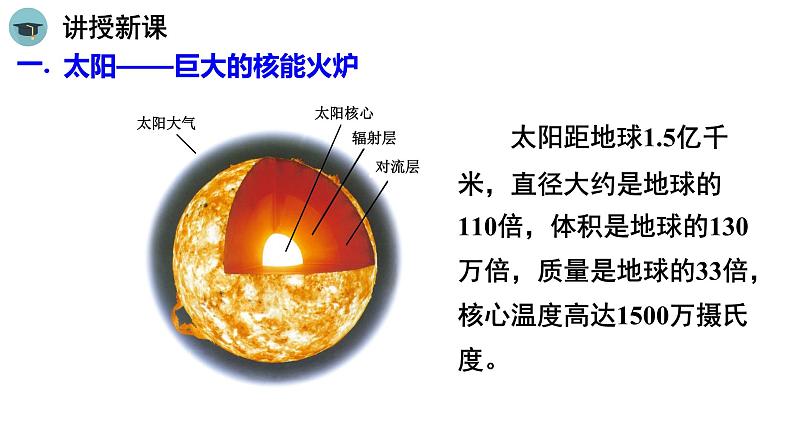 讲授新课

一. 太阳——巨大的核能火炉

太阳大气

太阳核心

辐射层

对流层

太阳距地球1.5亿千米，直径大约是地球的110倍，体积是地球的130万倍，质量是地球的33倍，核心温度高达1500万摄氏度。